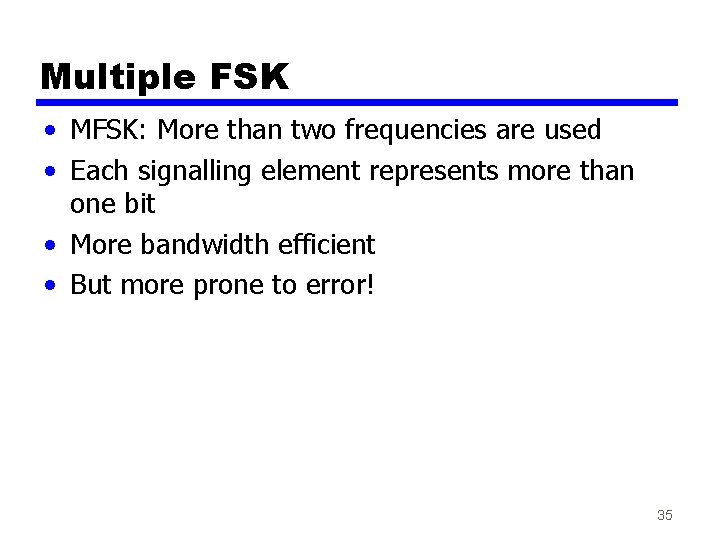 Multiple FSK

• MFSK: More than two frequencies are used
• Each signalling element represents more than one bit
• More bandwidth efficient
• But more prone to error!

35